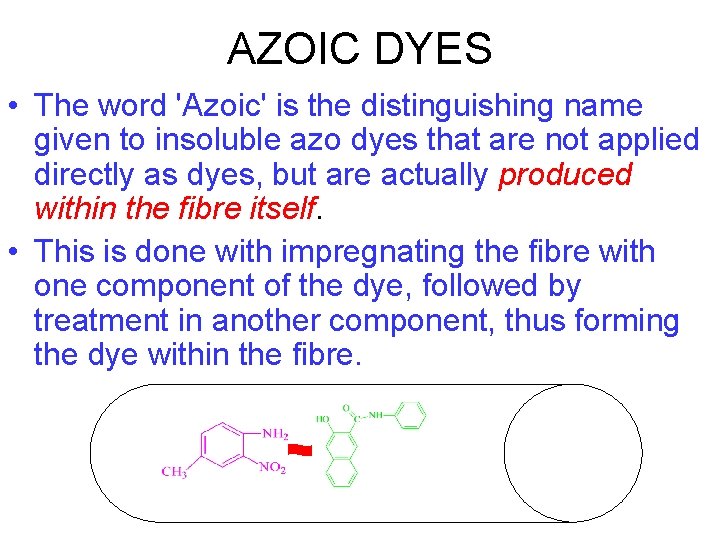 AZOIC DYES

• The word 'Azoic' is the distinguishing name given to insoluble azo dyes that are not applied directly as dyes, but are actually produced within the fibre itself.

• This is done with impregnating the fibre with one component of the dye, followed by treatment in another component, thus forming the dye within the fibre.

$NH_2$
$NO_2$
$CH_3$
HO
O
C
NH